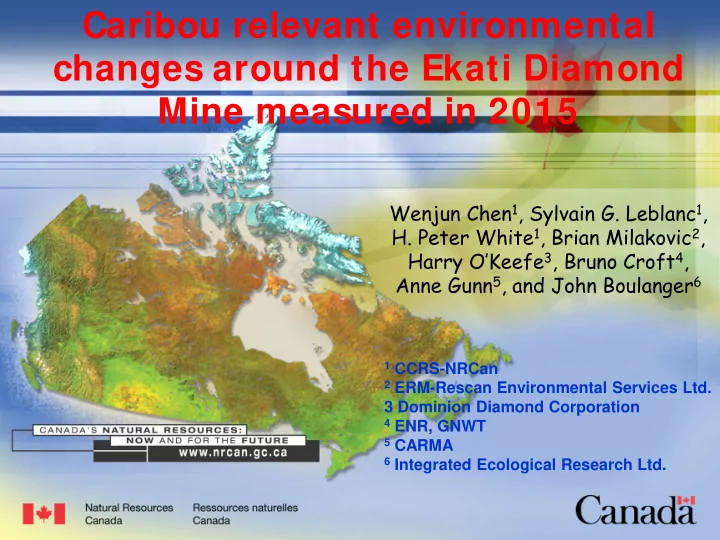 Caribou relevant environmental changes around the Ekati Diamond Mine measured in 2015

Wenjun Chen$^1$, Sylvain G. Leblanc$^1$, H. Peter White$^1$, Brian Milakovic$^2$, Harry O'Keefe$^3$, Bruno Croft$^4$, Anne Gunn$^5$, and John Boulanger$^6$

$^1$ CCRS-NRCan
$^2$ ERM-Rescan Environmental Services Ltd.
3 Dominion Diamond Corporation
$^4$ ENR, GNWT
$^5$ CARMA
$^6$ Integrated Ecological Research Ltd.

CANADA'S NATURAL RESOURCES: NOW AND FOR THE FUTURE
www.nrcan.gc.ca

Natural Resources Canada
Ressources naturelles Canada

Canada